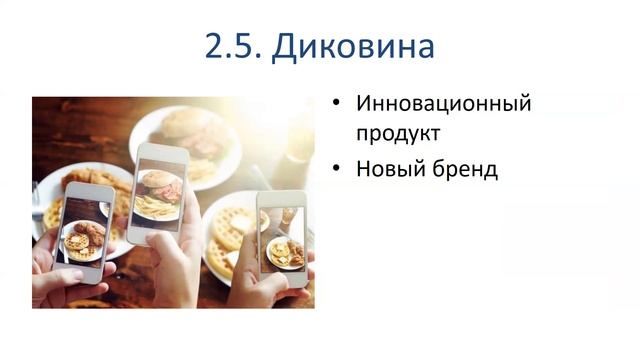 2.5. Диковина

• Инновационный продукт

• Новый бренд